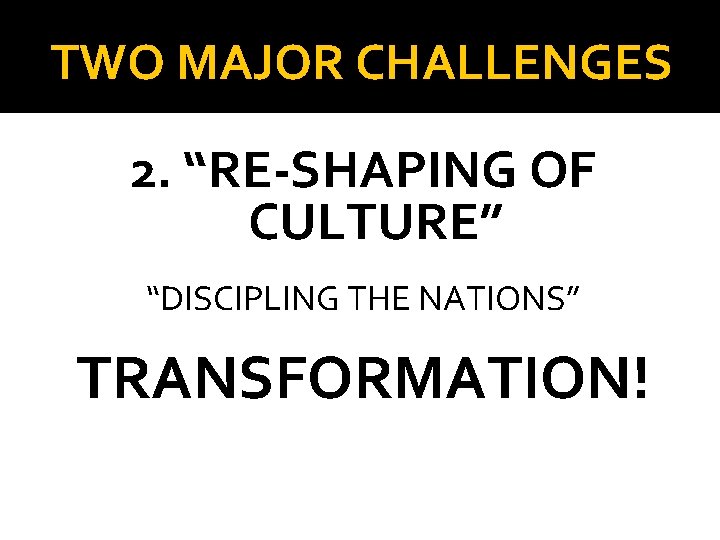 TWO MAJOR CHALLENGES

2. “RE-SHAPING OF CULTURE”

“DISCIPLING THE NATIONS”

TRANSFORMATION!